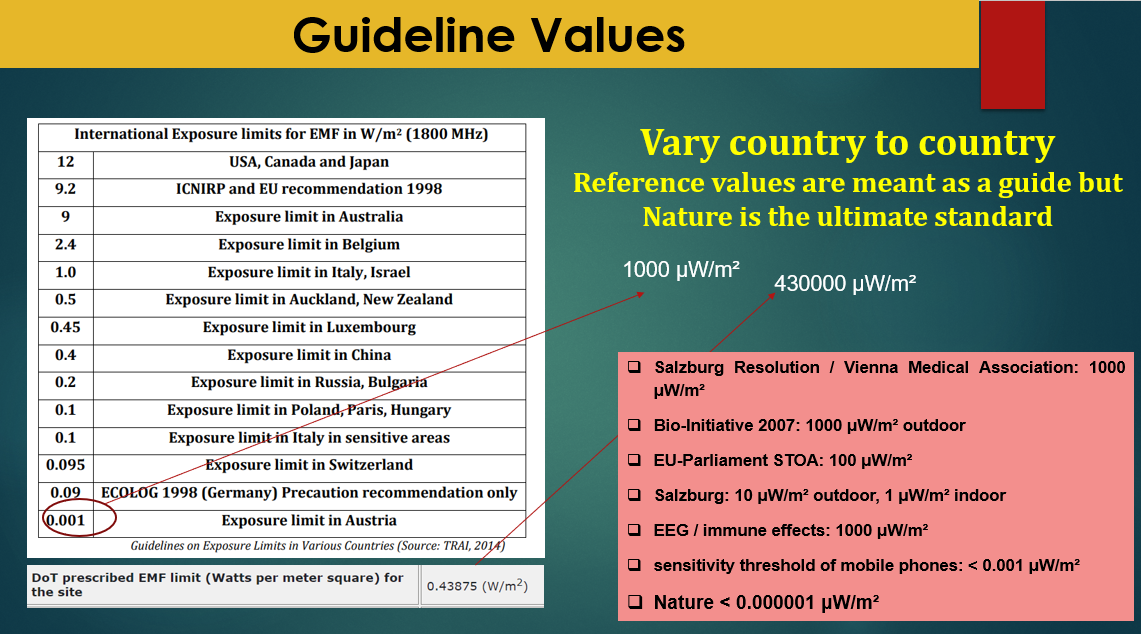 Guideline Values

| International Exposure limits for EMF in W/m² (1800 MHz) | |
|---|---|
| 12 | USA, Canada and Japan |
| 9.2 | ICNIRP and EU recommendation 1998 |
| 9 | Exposure limit in Australia |
| 2.4 | Exposure limit in Belgium |
| 1.0 | Exposure limit in Italy, Israel |
| 0.5 | Exposure limit in Auckland, New Zealand |
| 0.45 | Exposure limit in Luxembourg |
| 0.4 | Exposure limit in China |
| 0.2 | Exposure limit in Russia, Bulgaria |
| 0.1 | Exposure limit in Poland, Paris, Hungary |
| 0.1 | Exposure limit in Italy in sensitive areas |
| 0.095 | Exposure limit in Switzerland |
| 0.09 | ECOLOG 1998 (Germany) Precaution recommendation only |
| 0.001 | Exposure limit in Austria |

Guidelines on Exposure Limits in Various Countries (Source: TRAI, 2014)

| DoT prescribed EMF limit (Watts per meter square) for the site | 0.43875 (W/m$^2$) |
|---|---|

Vary country to country
Reference values are meant as a guide but Nature is the ultimate standard

1000 µW/m²

430000 µW/m²

❑ Salzburg Resolution / Vienna Medical Association: 1000 µW/m²
❑ Bio-Initiative 2007: 1000 µW/m² outdoor
❑ EU-Parliament STOA: 100 µW/m²
❑ Salzburg: 10 µW/m² outdoor, 1 µW/m² indoor
❑ EEG / immune effects: 1000 µW/m²
❑ sensitivity threshold of mobile phones: < 0.001 µW/m²
❑ Nature < 0.000001 µW/m²